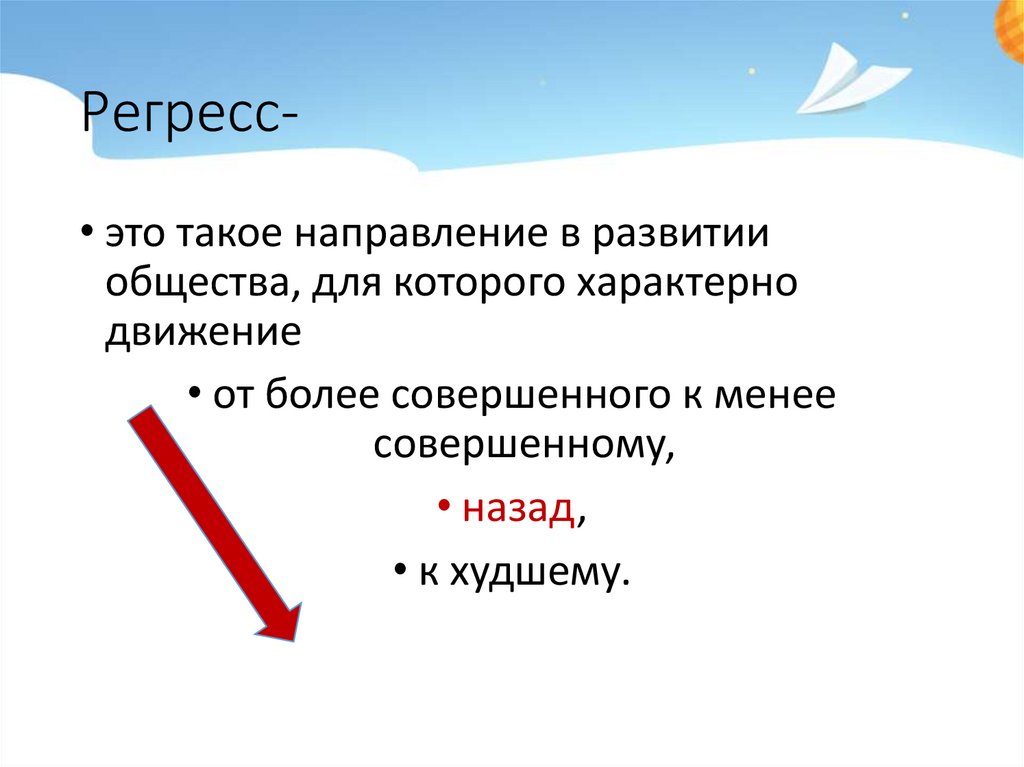 Регресс-

• это такое направление в развитии общества, для которого характерно движение

• от более совершенного к менее совершенному,

• назад,

• к худшему.